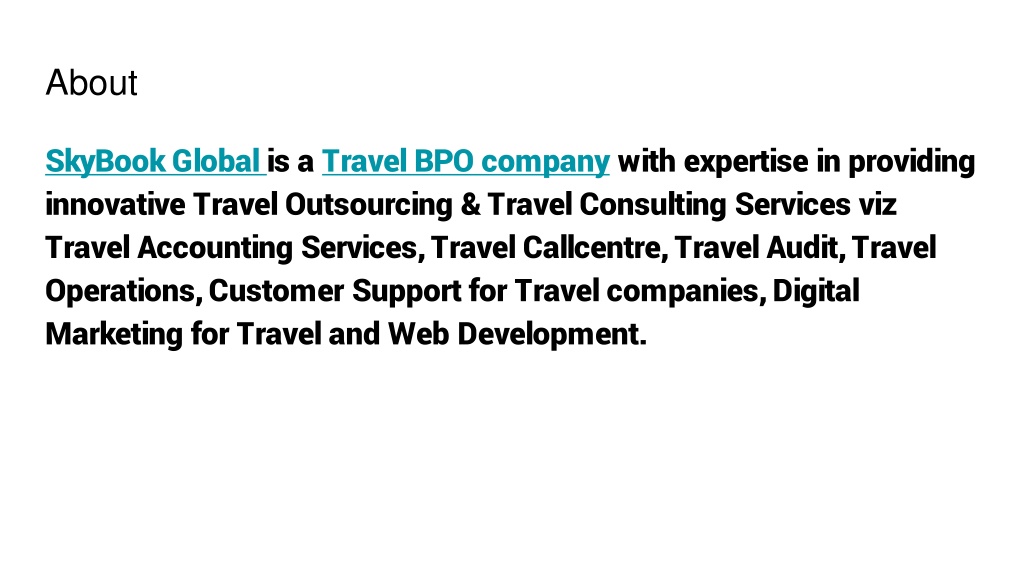 About

SkyBook Global is a Travel BPO company with expertise in providing innovative Travel Outsourcing & Travel Consulting Services viz Travel Accounting Services, Travel Callcentre, Travel Audit, Travel Operations, Customer Support for Travel companies, Digital Marketing for Travel and Web Development.